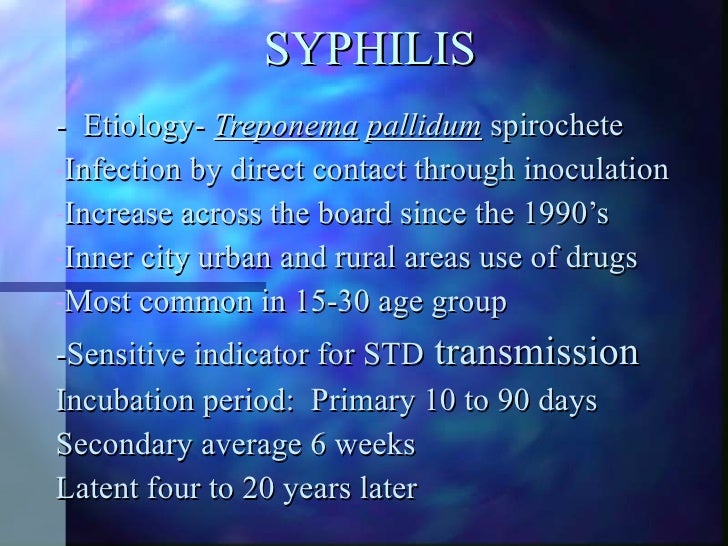 SYPHILIS

- Etiology- Treponema pallidum spirochete
-Infection by direct contact through inoculation
-Increase across the board since the 1990's
-Inner city urban and rural areas use of drugs
-Most common in 15-30 age group
-Sensitive indicator for STD transmission
Incubation period: Primary 10 to 90 days
Secondary average 6 weeks
Latent four to 20 years later